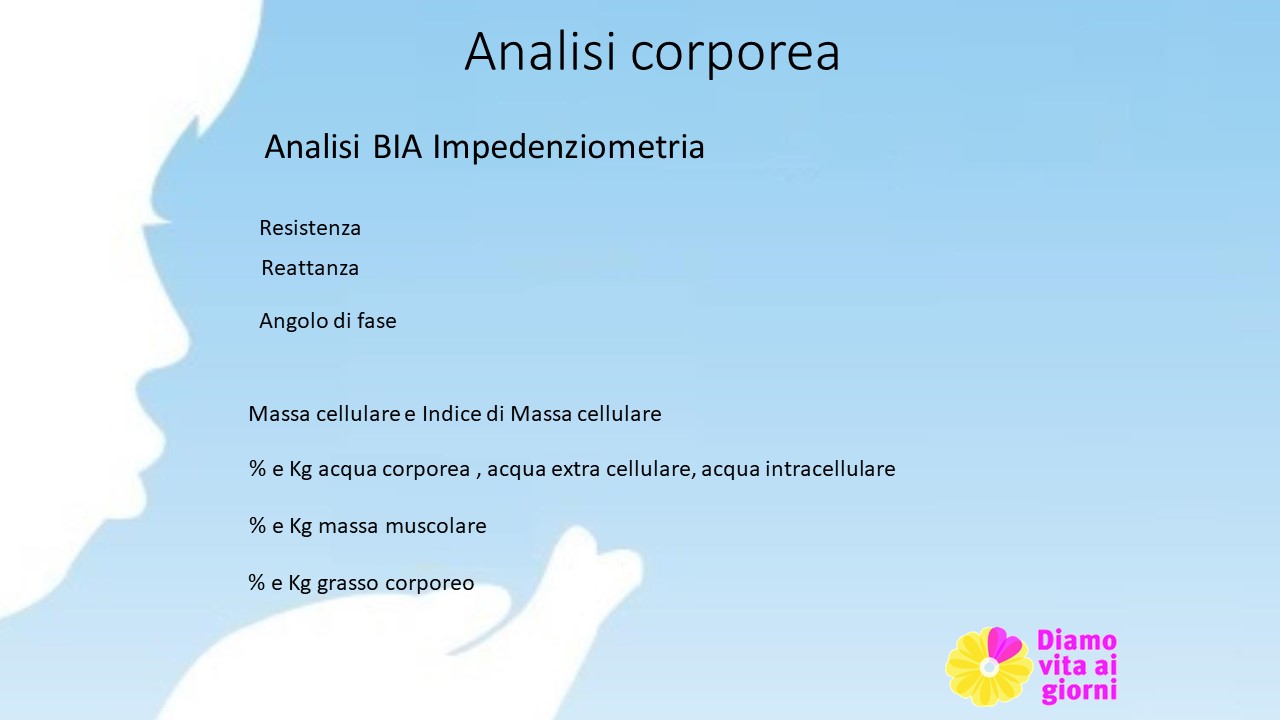 Analisi corporea

Analisi BIA Impedenziometria

Resistenza

Reattanza

Angolo di fase

Massa cellulare e Indice di Massa cellulare

% e Kg acqua corporea , acqua extra cellulare, acqua intracellulare

% e Kg massa muscolare

% e Kg grasso corporeo

Diamo vita ai giorni